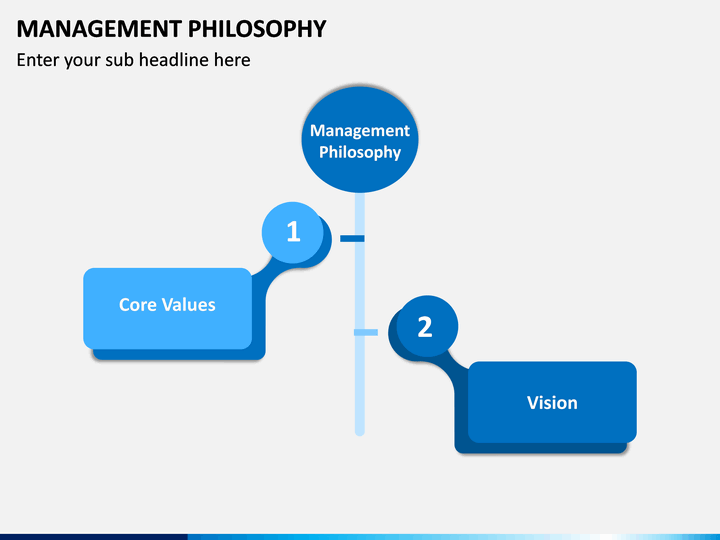 MANAGEMENT PHILOSOPHY

Enter your sub headline here

Management Philosophy

1

Core Values

2

Vision